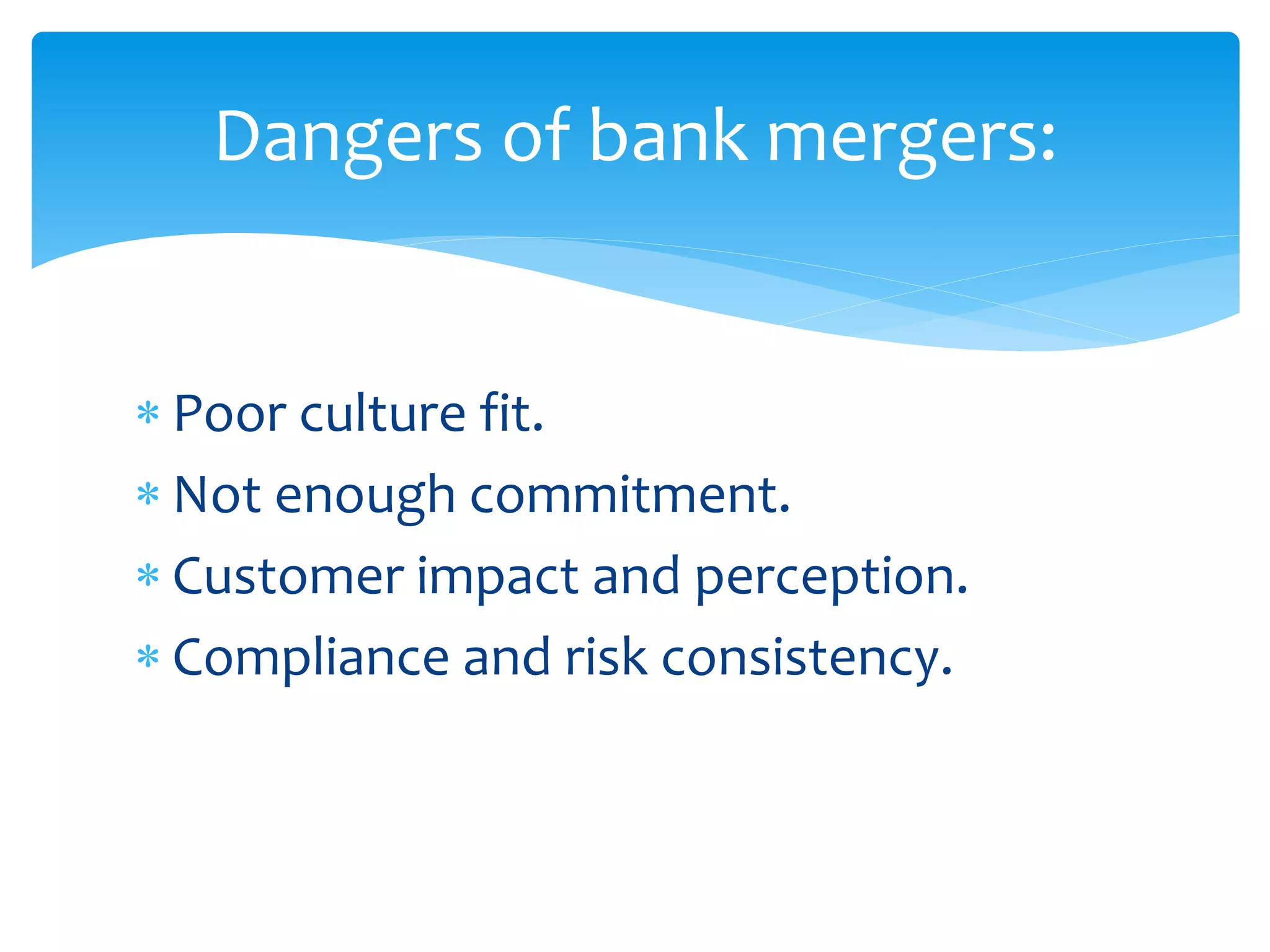 Dangers of bank mergers:

* Poor culture fit.
* Not enough commitment.
* Customer impact and perception.
* Compliance and risk consistency.